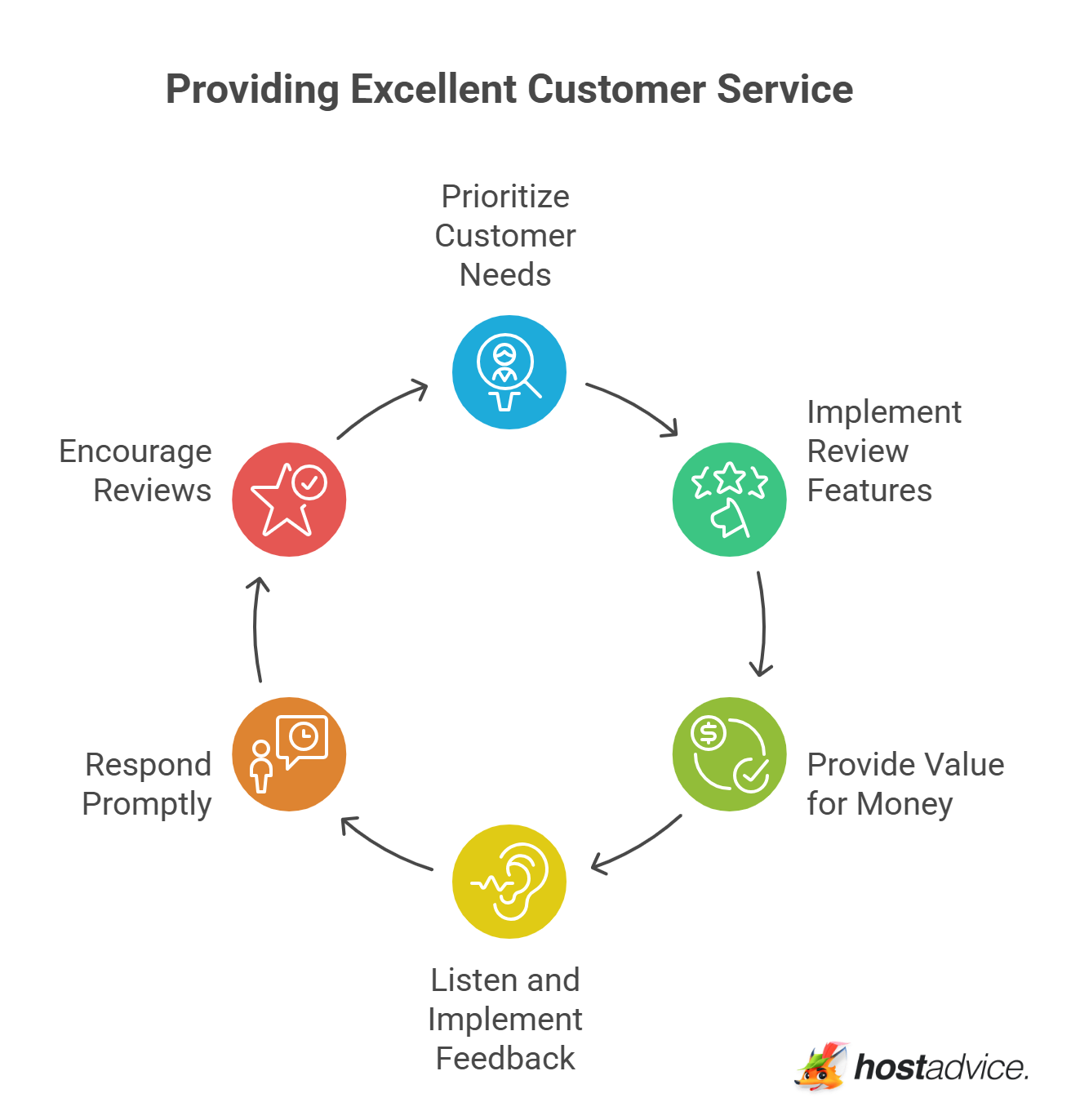 Providing Excellent Customer Service

Prioritize Customer Needs

Implement Review Features

Provide Value for Money

Listen and Implement Feedback

Respond Promptly

Encourage Reviews

hostadvice.